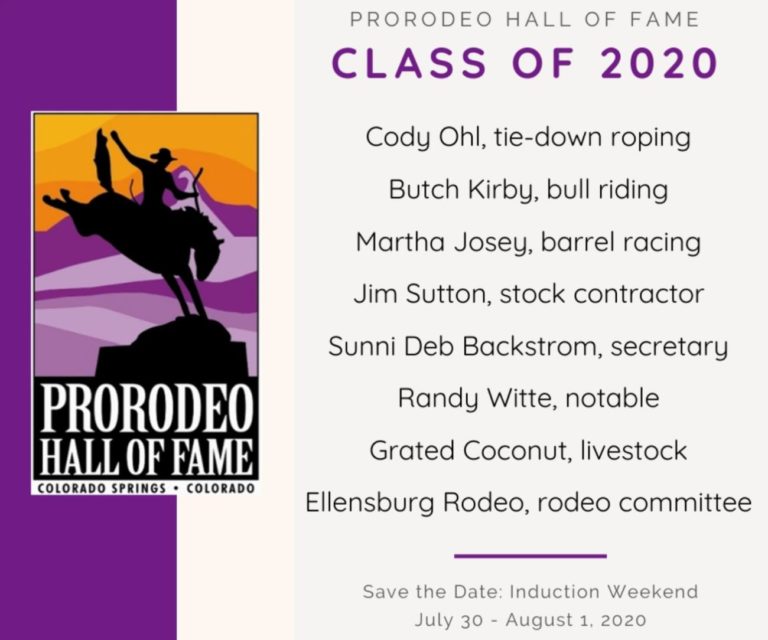 PRORODEO
HALL OF FAME
COLORADO SPRINGS • COLORADO

PRORODEO HALL OF FAME
CLASS OF 2020

Cody Ohl, tie-down roping

Butch Kirby, bull riding

Martha Josey, barrel racing

Jim Sutton, stock contractor

Sunni Deb Backstrom, secretary

Randy Witte, notable

Grated Coconut, livestock

Ellensburg Rodeo, rodeo committee

Save the Date: Induction Weekend
July 30 - August 1, 2020